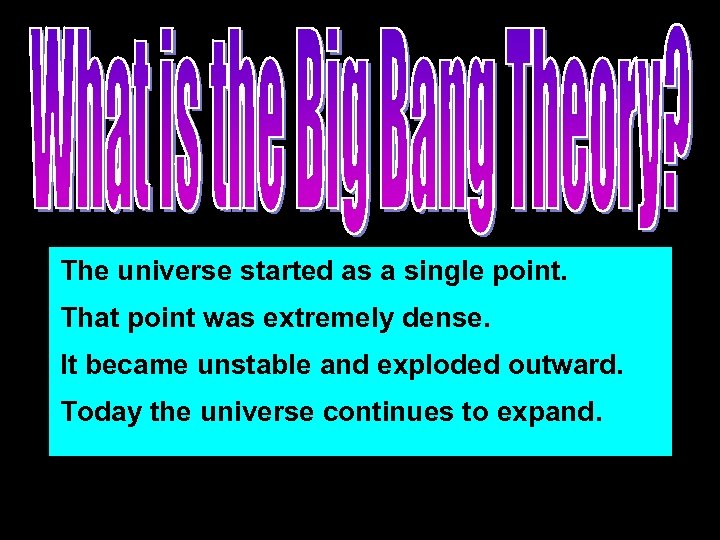 What is the Big Bang Theory?

The universe started as a single point.

That point was extremely dense.

It became unstable and exploded outward.

Today the universe continues to expand.